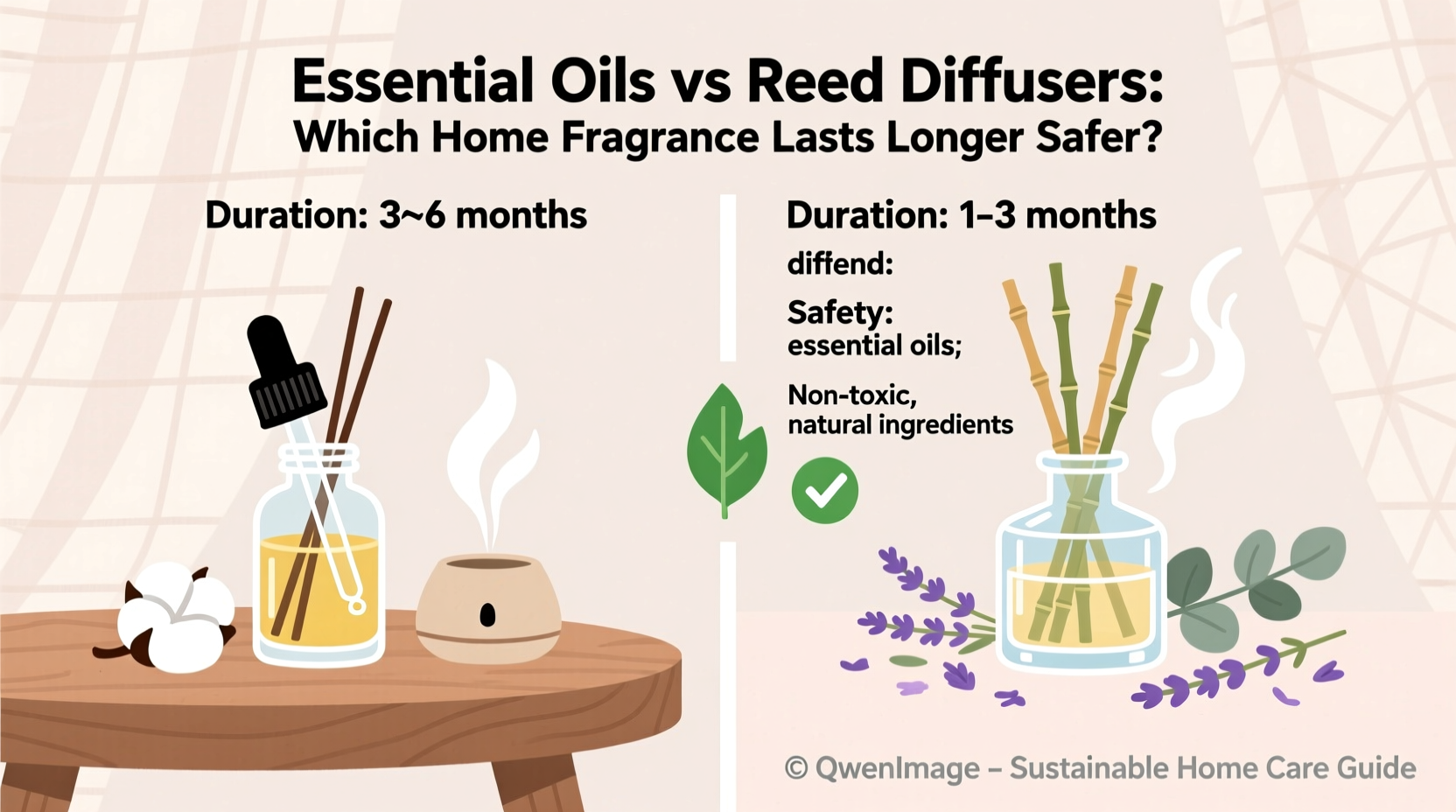 Essential Oils vs Reed Diffusers:
Which Home Fragrance Lasts Longer Safer?

Duration: 3~6 months

Duration: 1–3 months

diffend:

Safety:
essential oils;

Non-toxic,
natural ingredients

© QwenImage – Sustainable Home Care Guide